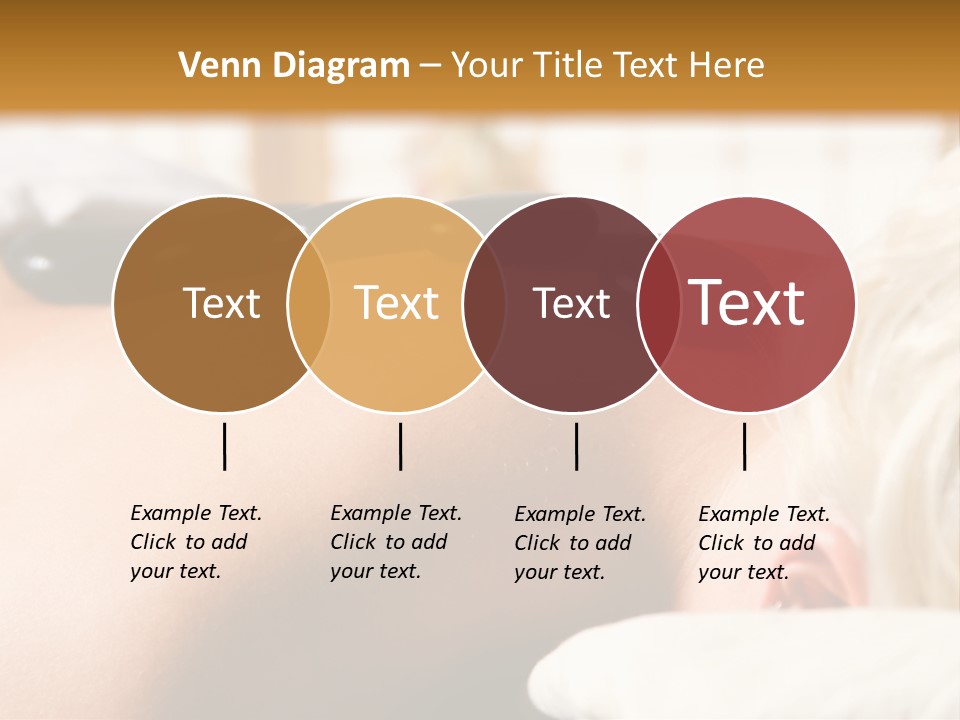 Venn Diagram – Your Title Text Here

Text

Text

Text

Text

Example Text. Click to add your text.

Example Text. Click to add your text.

Example Text. Click to add your text.

Example Text. Click to add your text.